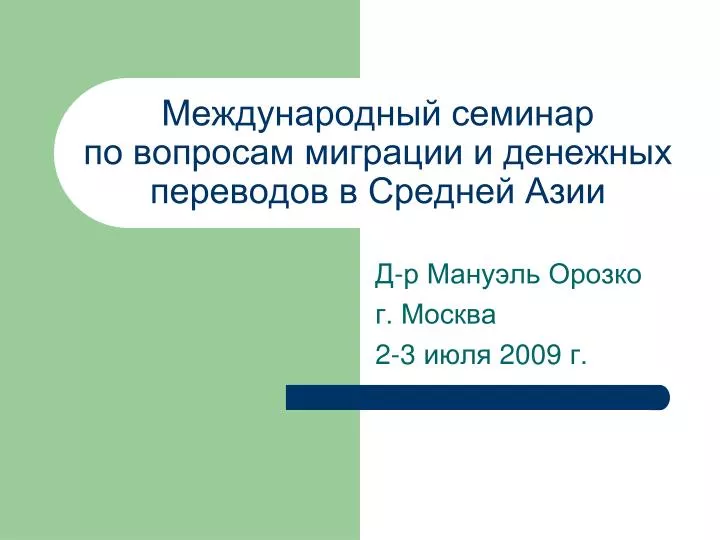 Международный семинар по вопросам миграции и денежных переводов в Средней Азии

Д-р Мануэль Орозко

г. Москва

2-3 июля 2009 г.